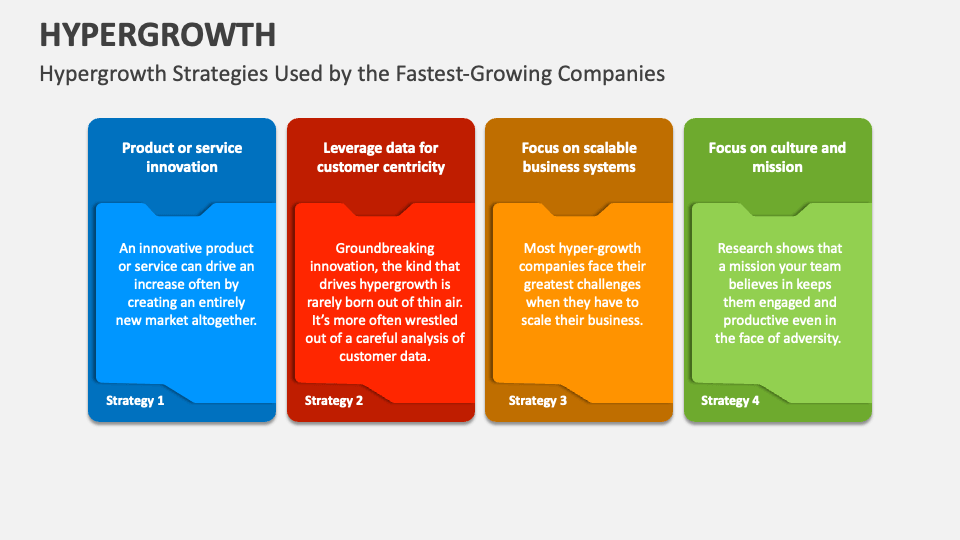 HYPERGROWTH

Hypergrowth Strategies Used by the Fastest-Growing Companies

Product or service innovation

An innovative product or service can drive an increase often by creating an entirely new market altogether.

Strategy 1

Leverage data for customer centricity

Groundbreaking innovation, the kind that drives hypergrowth is rarely born out of thin air. It's more often wrestled out of a careful analysis of customer data.

Strategy 2

Focus on scalable business systems

Most hyper-growth companies face their greatest challenges when they have to scale their business.

Strategy 3

Focus on culture and mission

Research shows that a mission your team believes in keeps them engaged and productive even in the face of adversity.

Strategy 4